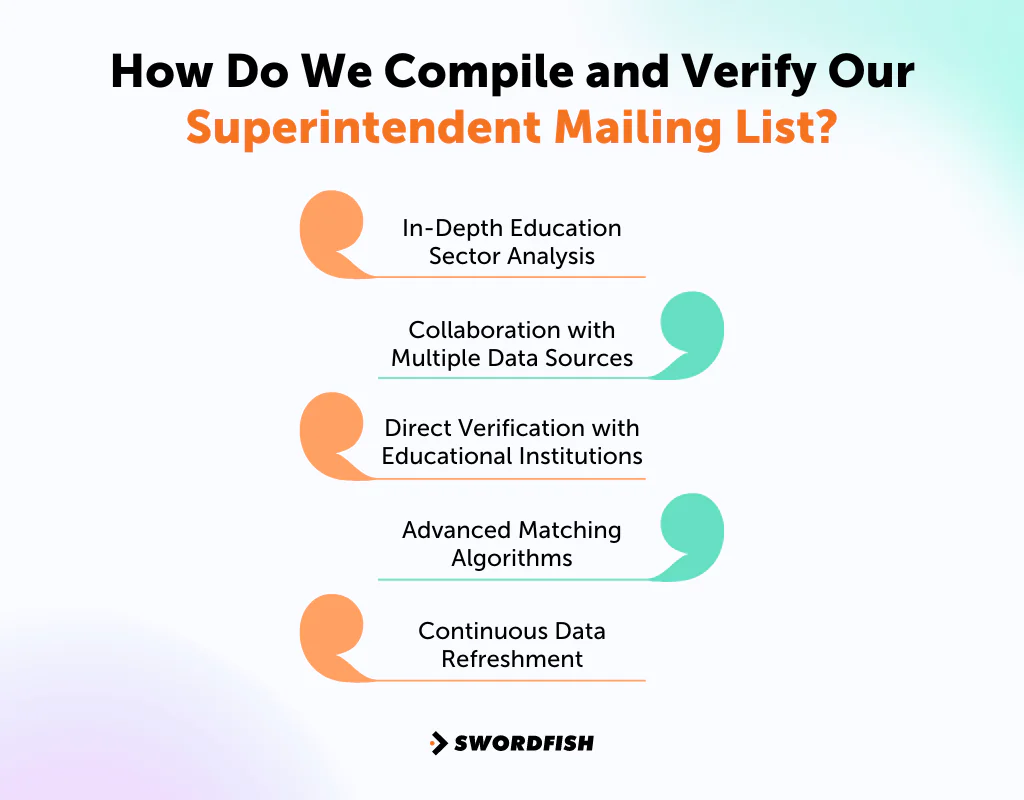 How Do We Compile and Verify Our Superintendent Mailing List?

In-Depth Education Sector Analysis

Collaboration with Multiple Data Sources

Direct Verification with Educational Institutions

Advanced Matching Algorithms

Continuous Data Refreshment

SWORDFISH